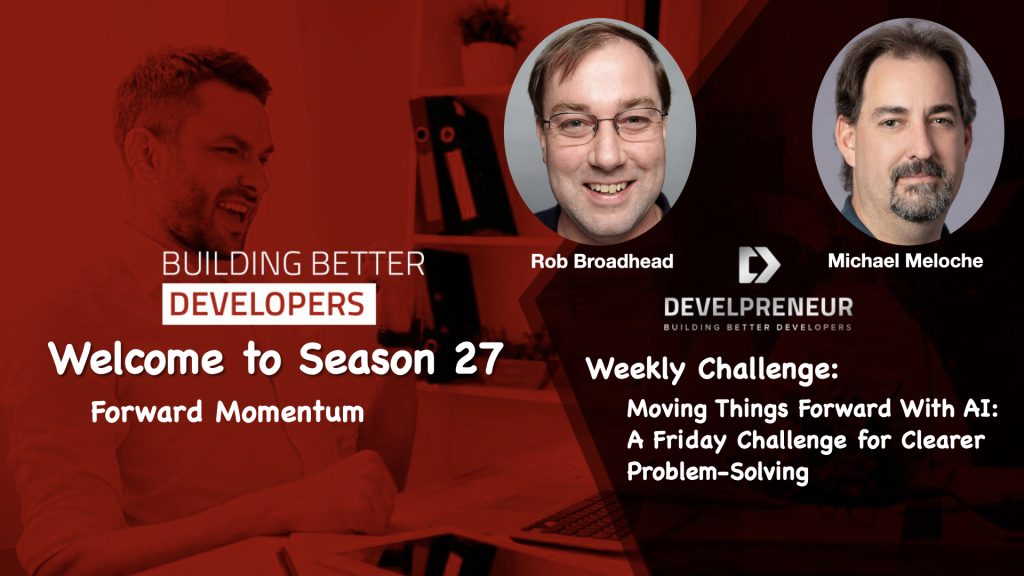 BUILDING BETTER
DEVELOPERS

Welcome to Season 27

Forward Momentum

Rob Broadhead

Michael Meloche

DEVELPRENEUR
BUILDING BETTER DEVELOPERS

Weekly Challenge:

Moving Things Forward With AI: A Friday Challenge for Clearer Problem-Solving